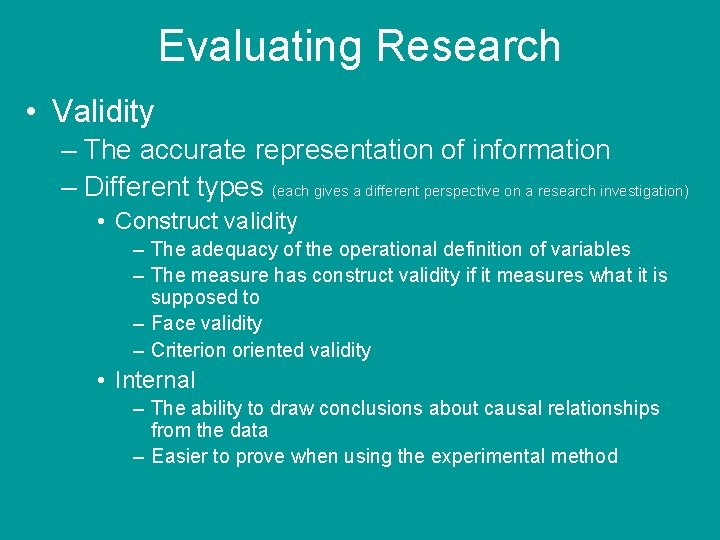 Evaluating Research

• Validity
– The accurate representation of information
– Different types (each gives a different perspective on a research investigation)
• Construct validity
– The adequacy of the operational definition of variables
– The measure has construct validity if it measures what it is supposed to
– Face validity
– Criterion oriented validity
• Internal
– The ability to draw conclusions about causal relationships from the data
– Easier to prove when using the experimental method